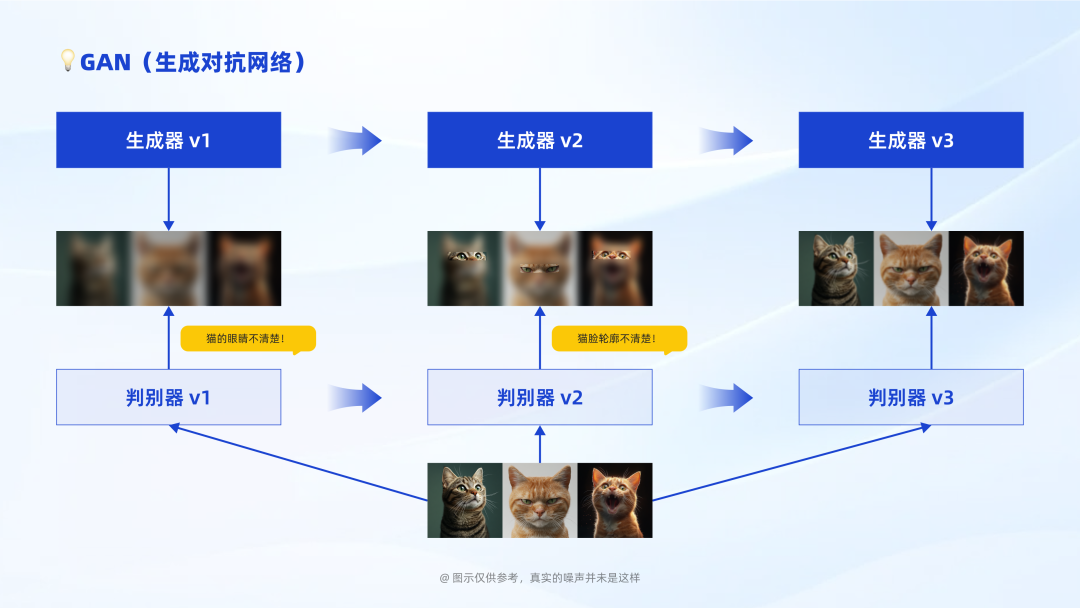 GAN（生成对抗网络）

生成器 v1

生成器 v2

生成器 v3

猫的眼睛不清楚！

猫脸轮廓不清楚！

判别器 v1

判别器 v2

判别器 v3

@ 图示仅供参考，真实的噪声并未是这样